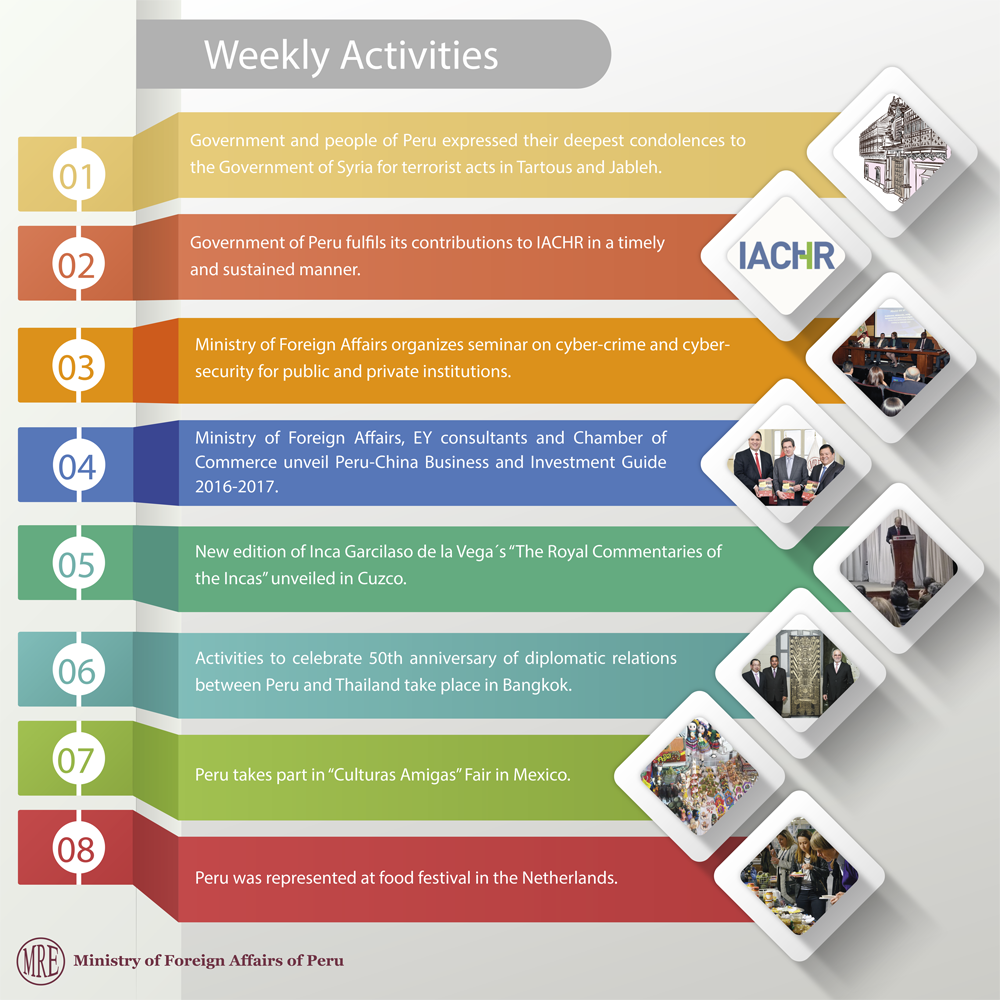 Weekly Activities

01

Government and people of Peru expressed their deepest condolences to the Government of Syria for terrorist acts in Tartous and Jableh.

02

Government of Peru fulfils its contributions to IACHR in a timely and sustained manner.

IACHR

03

Ministry of Foreign Affairs organizes seminar on cyber-crime and cyber-security for public and private institutions.

04

Ministry of Foreign Affairs, EY consultants and Chamber of Commerce unveil Peru-China Business and Investment Guide 2016-2017.

05

New edition of Inca Garcilaso de la Vega´s "The Royal Commentaries of the Incas" unveiled in Cuzco.

06

Activities to celebrate 50th anniversary of diplomatic relations between Peru and Thailand take place in Bangkok.

07

Peru takes part in "Culturas Amigas" Fair in Mexico.

08

Peru was represented at food festival in the Netherlands.

MRE Ministry of Foreign Affairs of Peru